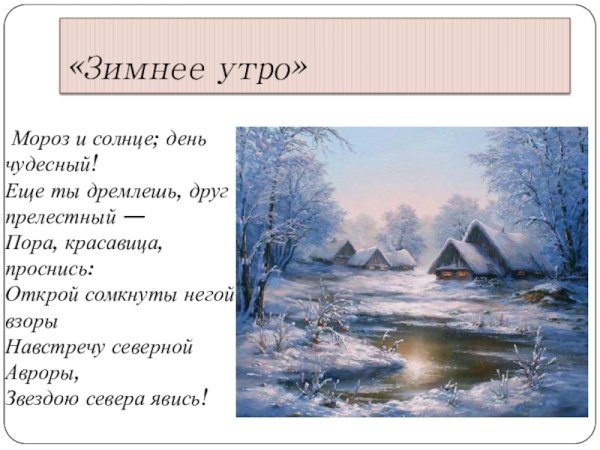 «Зимнее утро»

Мороз и солнце; день чудесный!
Еще ты дремлешь, друг прелестный —
Пора, красавица, проснись:
Открой сомкнуты негой взоры
Навстречу северной Авроры,
Звездою севера явись!